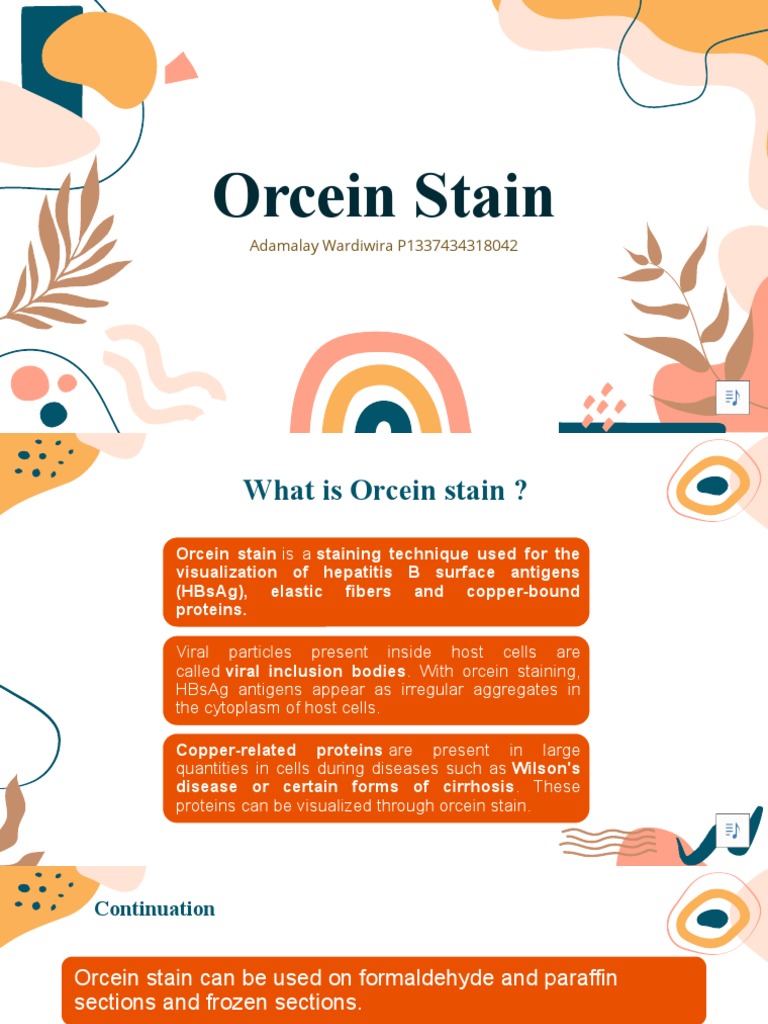 Orcein Stain

Adamalay Wardiwira P1337434318042

What is Orcein stain ?

Orcein stain is a staining technique used for the visualization of hepatitis B surface antigens (HBsAg), elastic fibers and copper-bound proteins.

Viral particles present inside host cells are called viral inclusion bodies. With orcein staining, HBsAg antigens appear as irregular aggregates in the cytoplasm of host cells.

Copper-related proteins are present in large quantities in cells during diseases such as Wilson's disease or certain forms of cirrhosis. These proteins can be visualized through orcein stain.

Continuation

Orcein stain can be used on formaldehyde and paraffin sections and frozen sections.